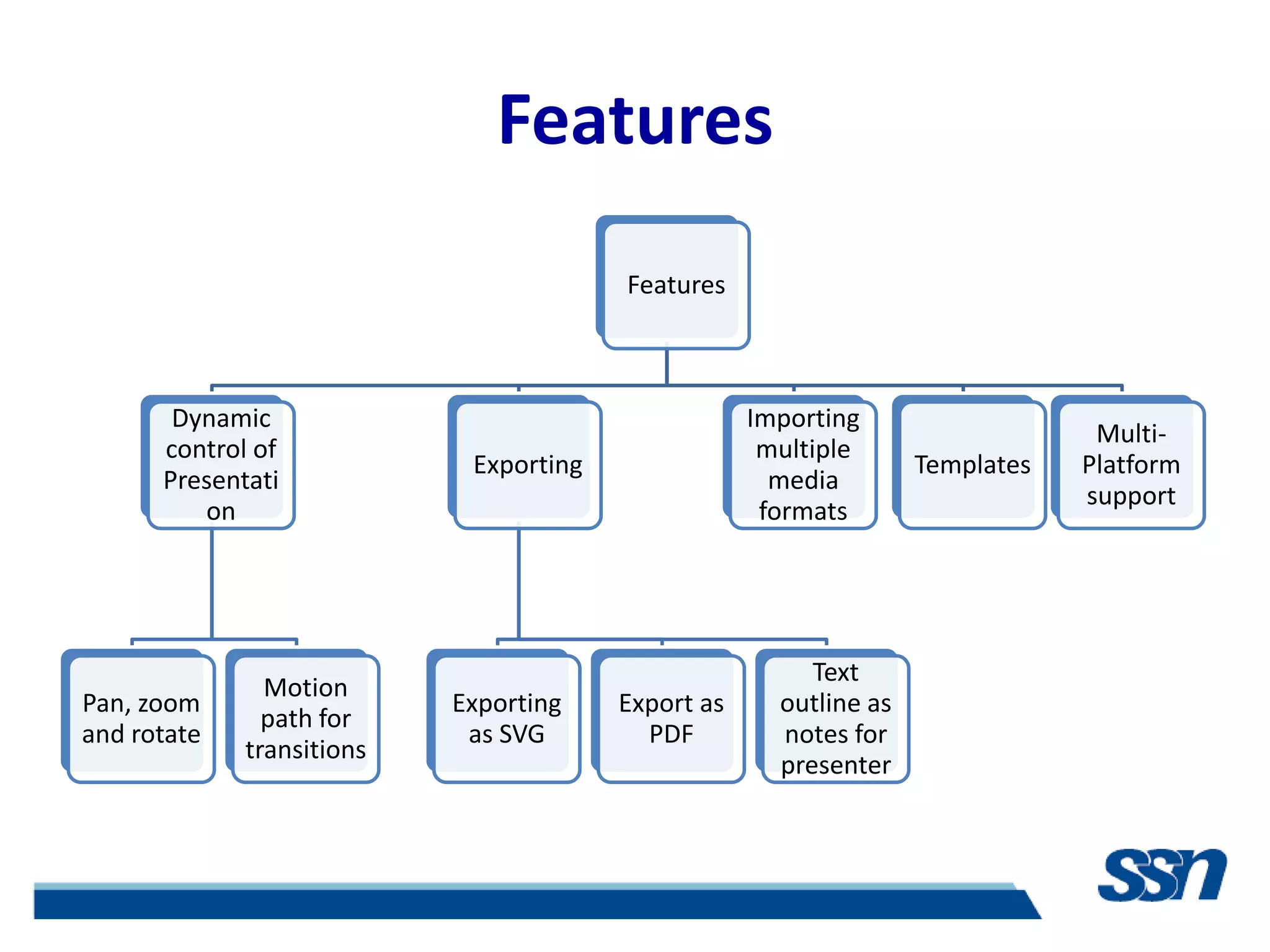 Features

Features

Dynamic control of Presentati on

Exporting

Importing multiple media formats

Templates

Multi-Platform support

Pan, zoom and rotate

Motion path for transitions

Exporting as SVG

Export as PDF

Text outline as notes for presenter

ssn